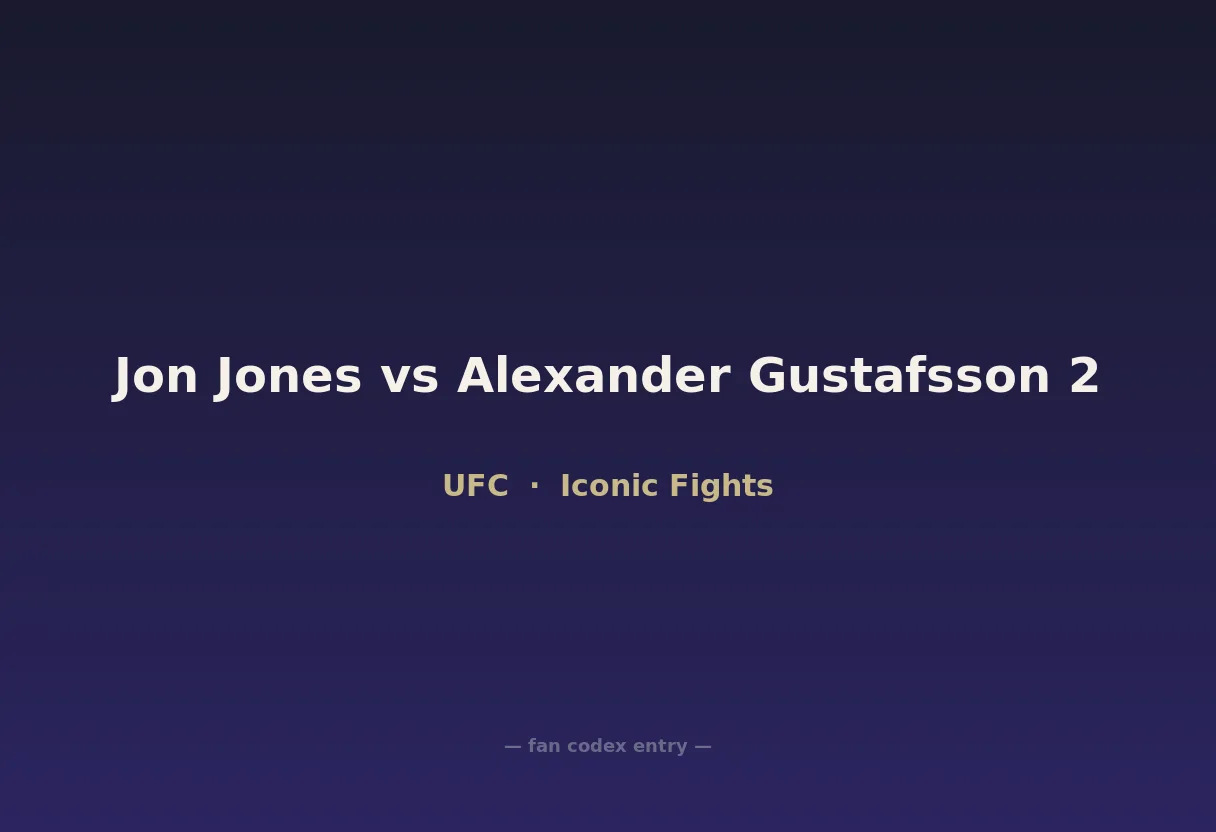 Jon Jones vs Alexander Gustafsson 2

UFC · Iconic Fights

— fan codex entry —